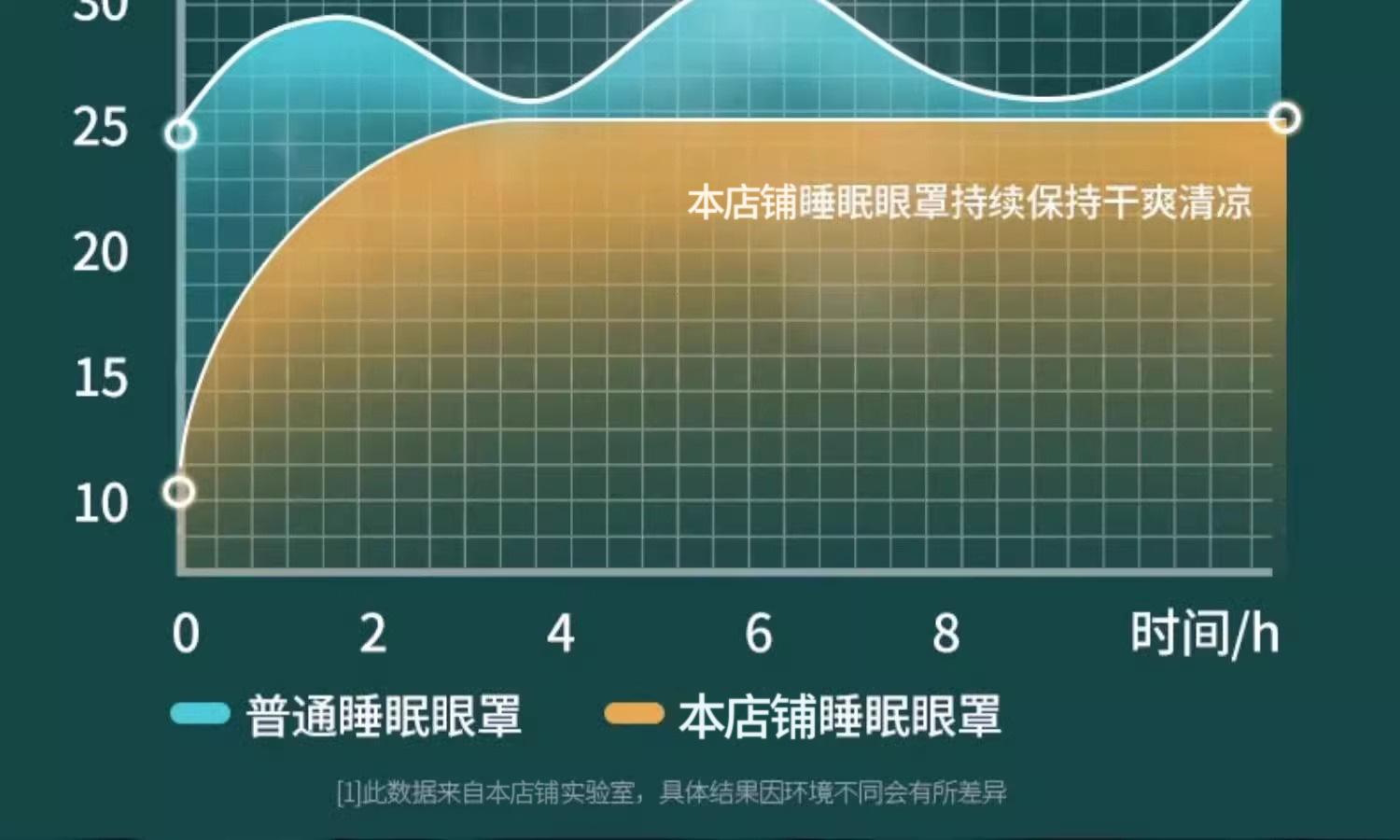 30
25
20
15
10

本店铺睡眠眼罩持续保持干爽清凉

0 2 4 6 8 时间/h

普通睡眠眼罩
本店铺睡眠眼罩

[1]此数据来自本店铺实验室，具体结果因环境不同会有所差异